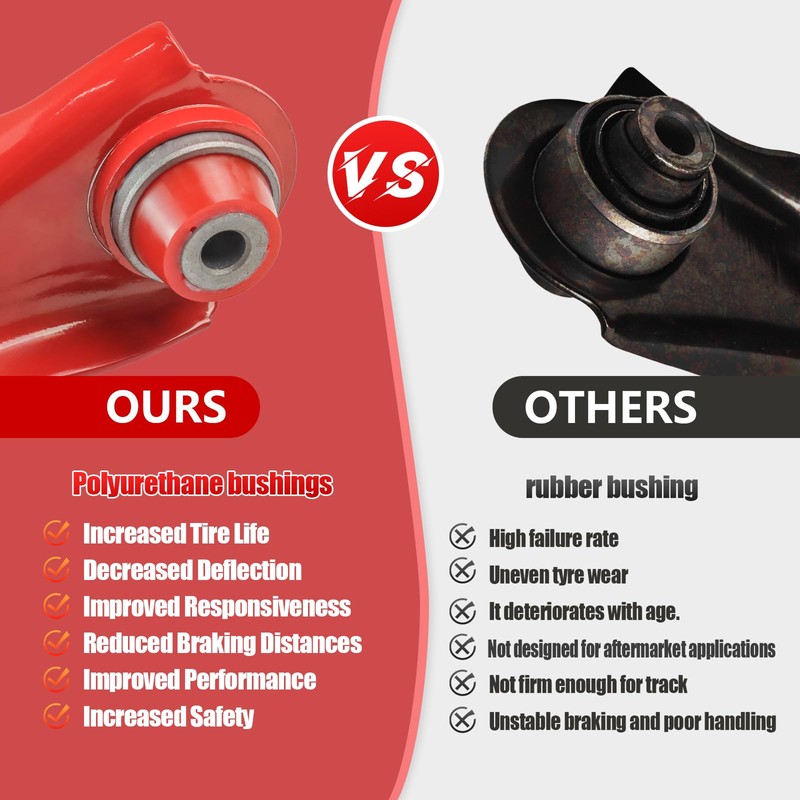 VS

OURS

Polyurethane bushings

Increased Tire Life
Decreased Deflection
Improved Responsiveness
Reduced Braking Distances
Improved Performance
Increased Safety

OTHERS

rubber bushing

High failure rate
Uneven tyre wear
It deteriorates with age.
Not designed for aftermarket applications
Not firm enough for track
Unstable braking and poor handling